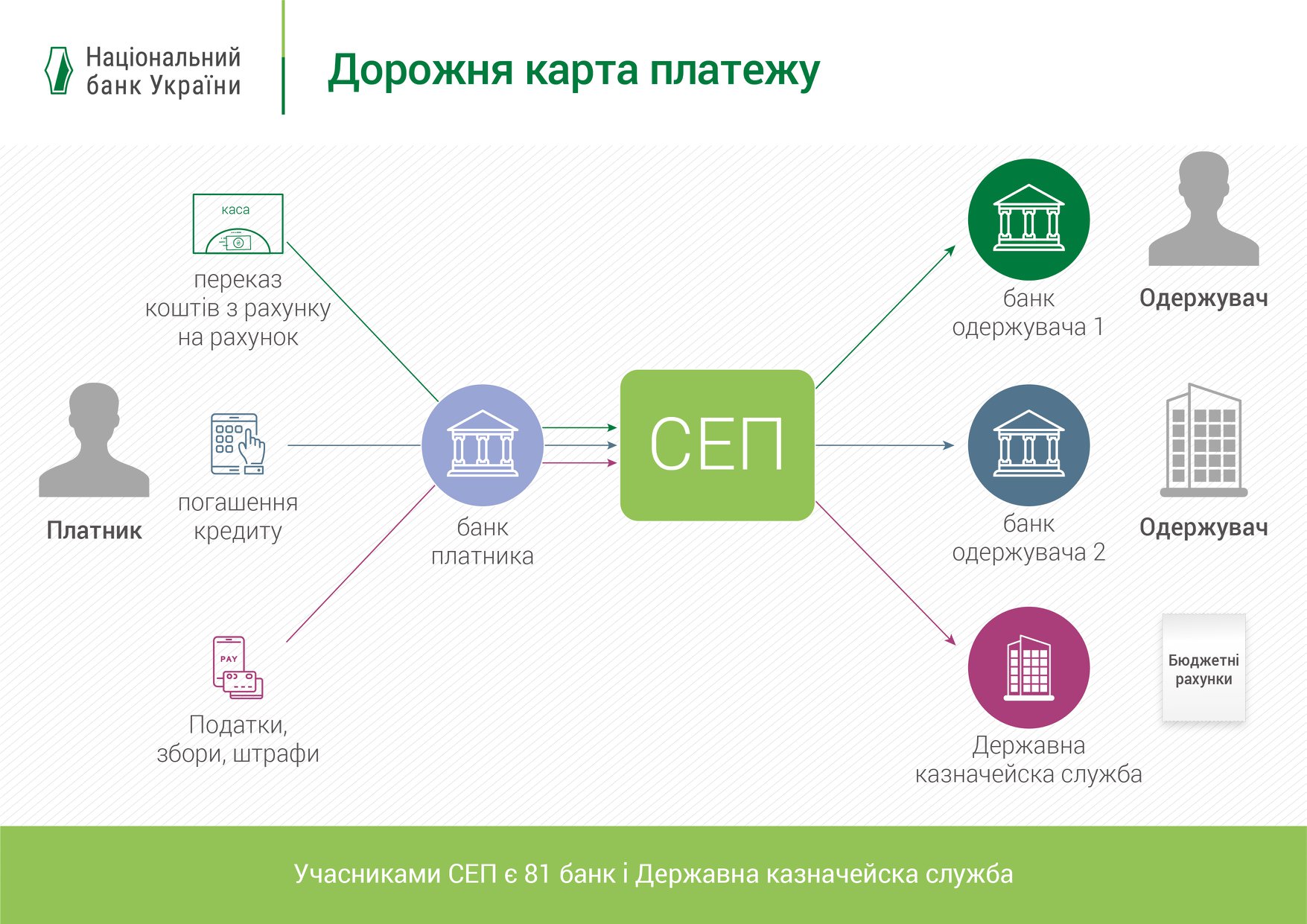 Національний банк України

Дорожня карта платежу

каса

переказ коштів з рахунку на рахунок

Платник

погашення кредиту

PAY

Податки, збори, штрафи

банк платника

СЕП

банк одержувача 1

Одержувач

банк одержувача 2

Одержувач

Державна казначейска служба

Бюджетні рахунки

Учасниками СЕП є 81 банк і Державна казначейска служба